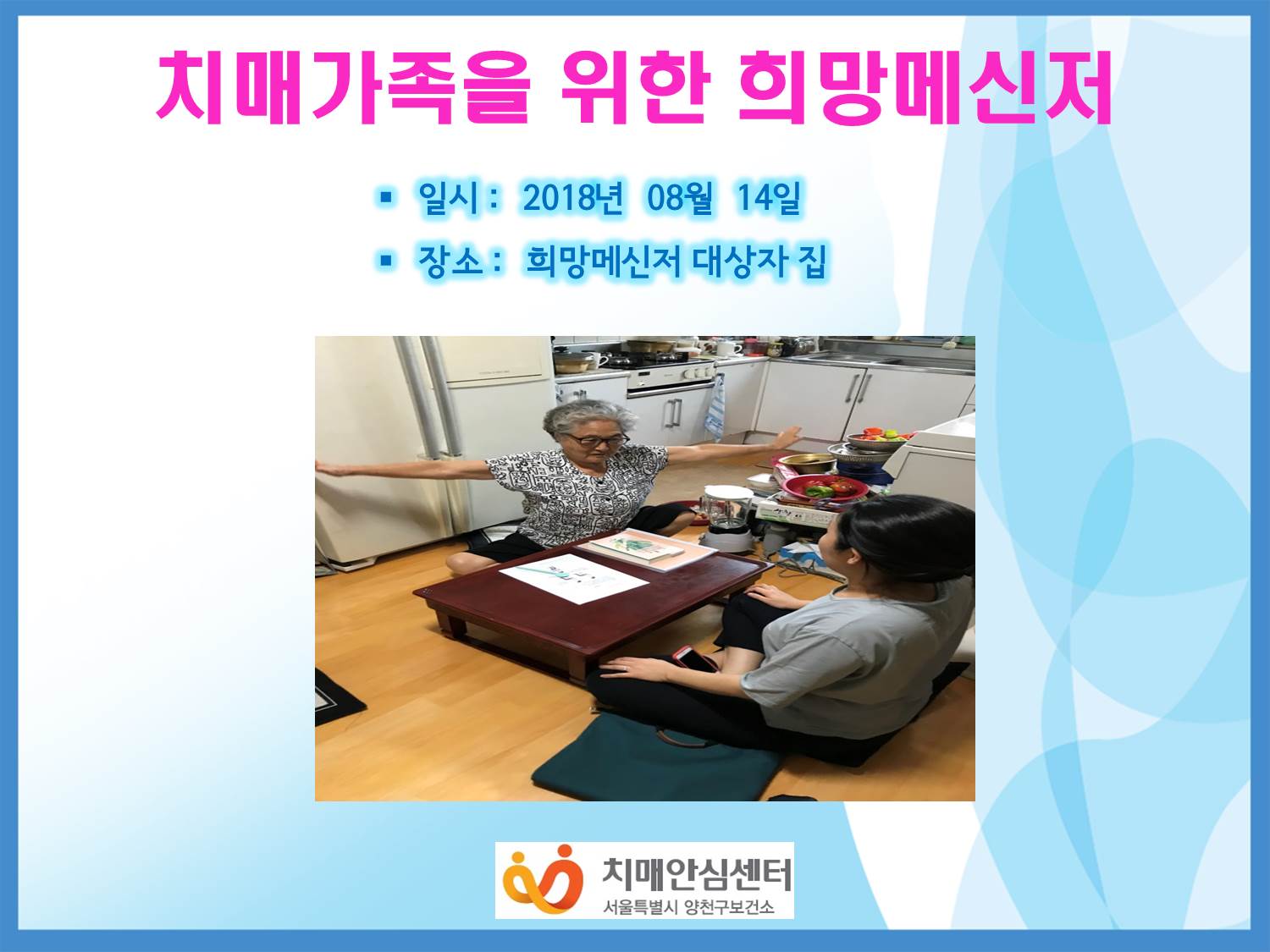 치매가족을 위한 희망메신저

▪ 일시 : 2018년 08월 14일

▪ 장소 : 희망메신저 대상자 집

치매안심센터
서울특별시 양천구보건소